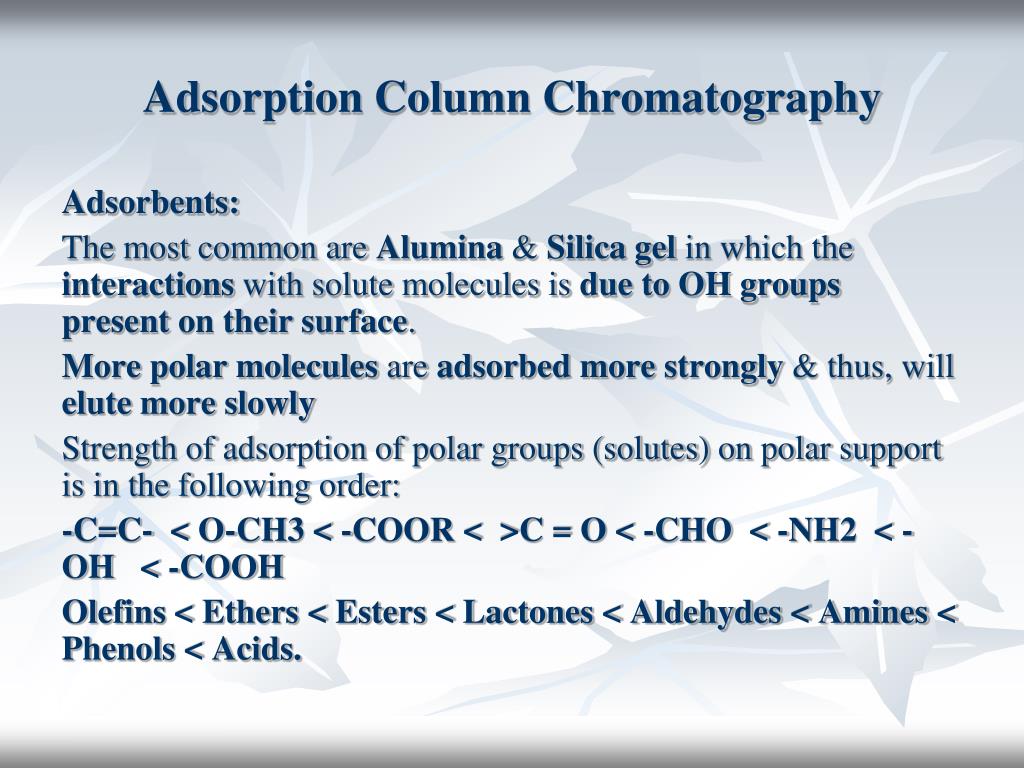 Adsorption Column Chromatography

Adsorbents:

The most common are Alumina & Silica gel in which the interactions with solute molecules is due to OH groups present on their surface.

More polar molecules are adsorbed more strongly & thus, will elute more slowly

Strength of adsorption of polar groups (solutes) on polar support is in the following order:

-C=C- < O-CH3 < -COOR < >C = O < -CHO < -NH2 < -OH < -COOH

Olefins < Ethers < Esters < Lactones < Aldehydes < Amines < Phenols < Acids.